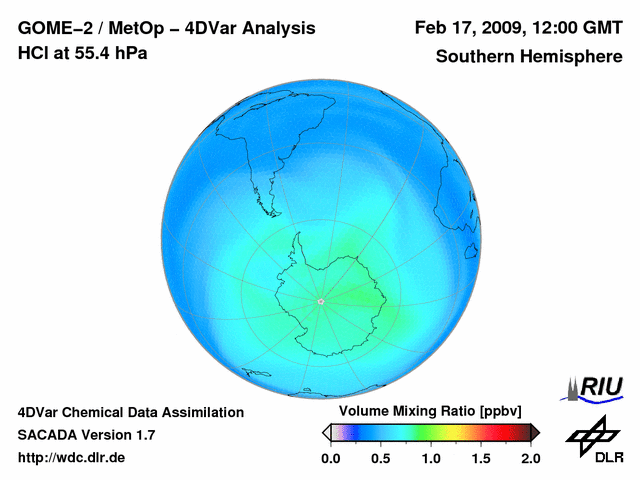 GOME–2 / MetOp – 4DVar Analysis
HCl at 55.4 hPa

Feb 17, 2009, 12:00 GMT
Southern Hemisphere

4DVar Chemical Data Assimilation
SACADA Version 1.7
http://wdc.dlr.de

Volume Mixing Ratio [ppbv]
0.0 0.5 1.0 1.5 2.0

RIU

DLR